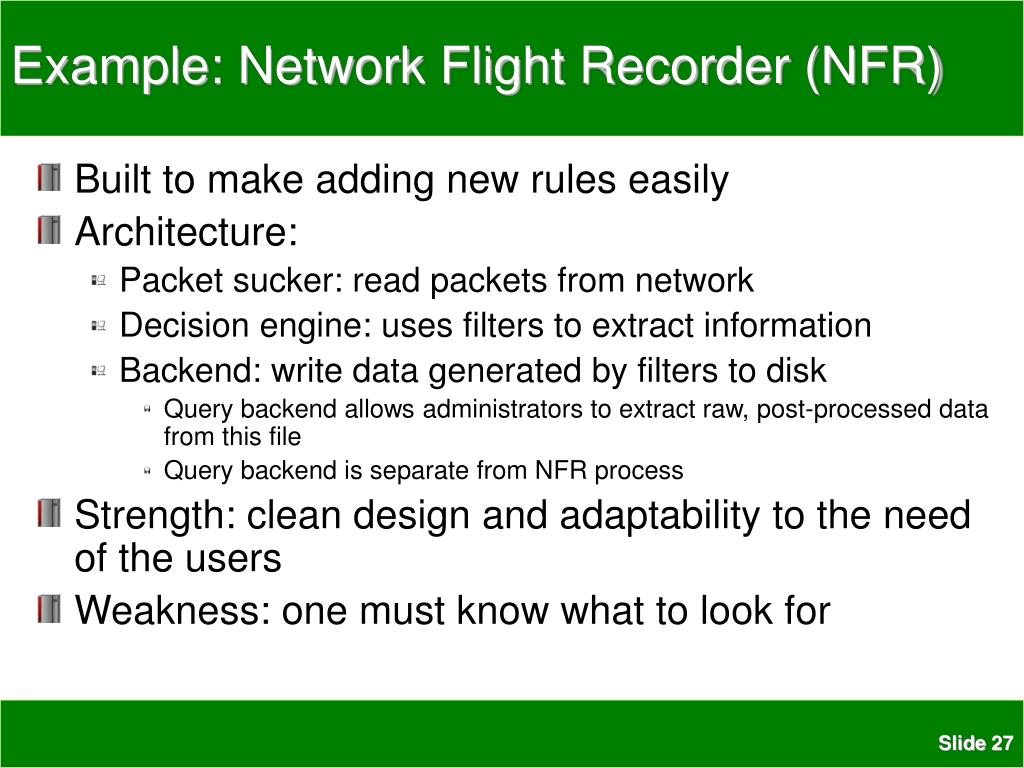 Example: Network Flight Recorder (NFR)

Built to make adding new rules easily

Architecture:

Packet sucker: read packets from network

Decision engine: uses filters to extract information

Backend: write data generated by filters to disk

Query backend allows administrators to extract raw, post-processed data from this file

Query backend is separate from NFR process

Strength: clean design and adaptability to the need of the users

Weakness: one must know what to look for

Slide 27